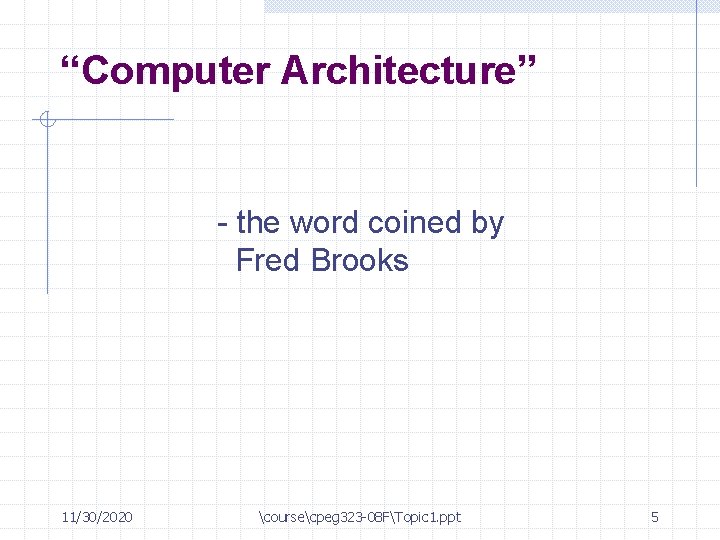 “Computer Architecture”

- the word coined by Fred Brooks

11/30/2020

\course\cpeg323-08F\Topic1.ppt

5